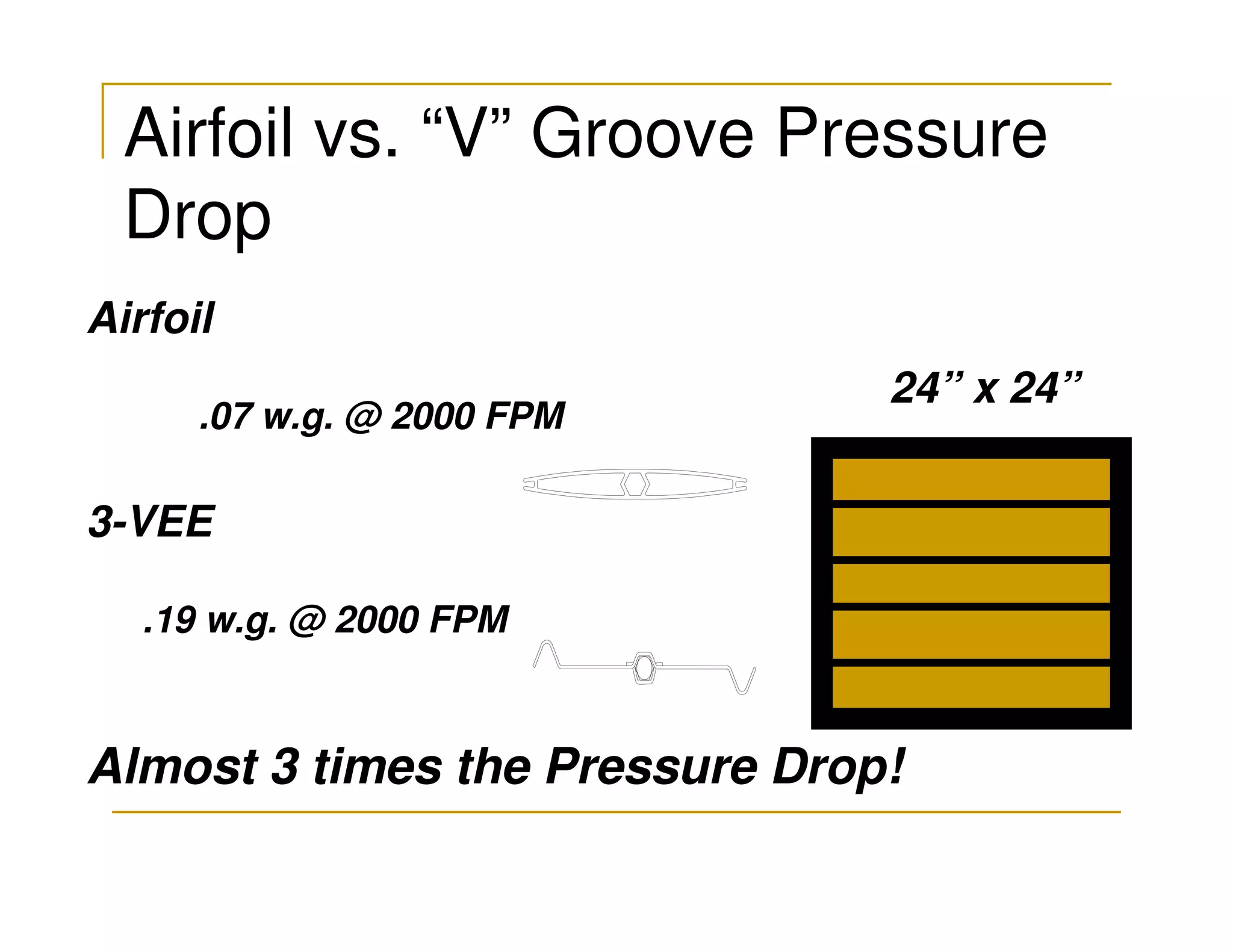 Airfoil vs. “V” Groove Pressure Drop

Airfoil

.07 w.g. @ 2000 FPM

24” x 24”

3-VEE

.19 w.g. @ 2000 FPM

Almost 3 times the Pressure Drop!